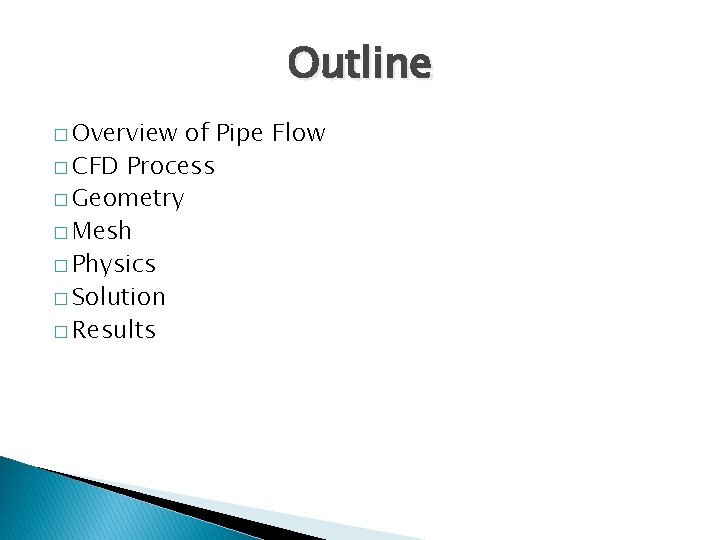 Outline

□ Overview of Pipe Flow
□ CFD Process
□ Geometry
□ Mesh
□ Physics
□ Solution
□ Results